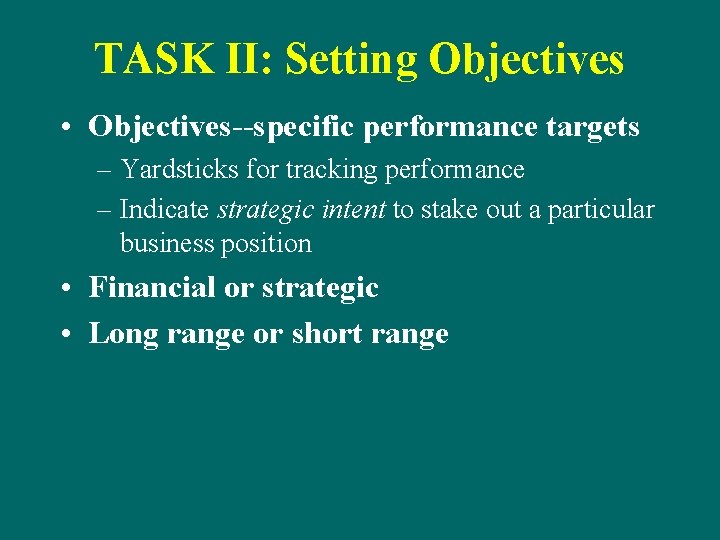 TASK II: Setting Objectives

• Objectives--specific performance targets
– Yardsticks for tracking performance
– Indicate strategic intent to stake out a particular business position
• Financial or strategic
• Long range or short range